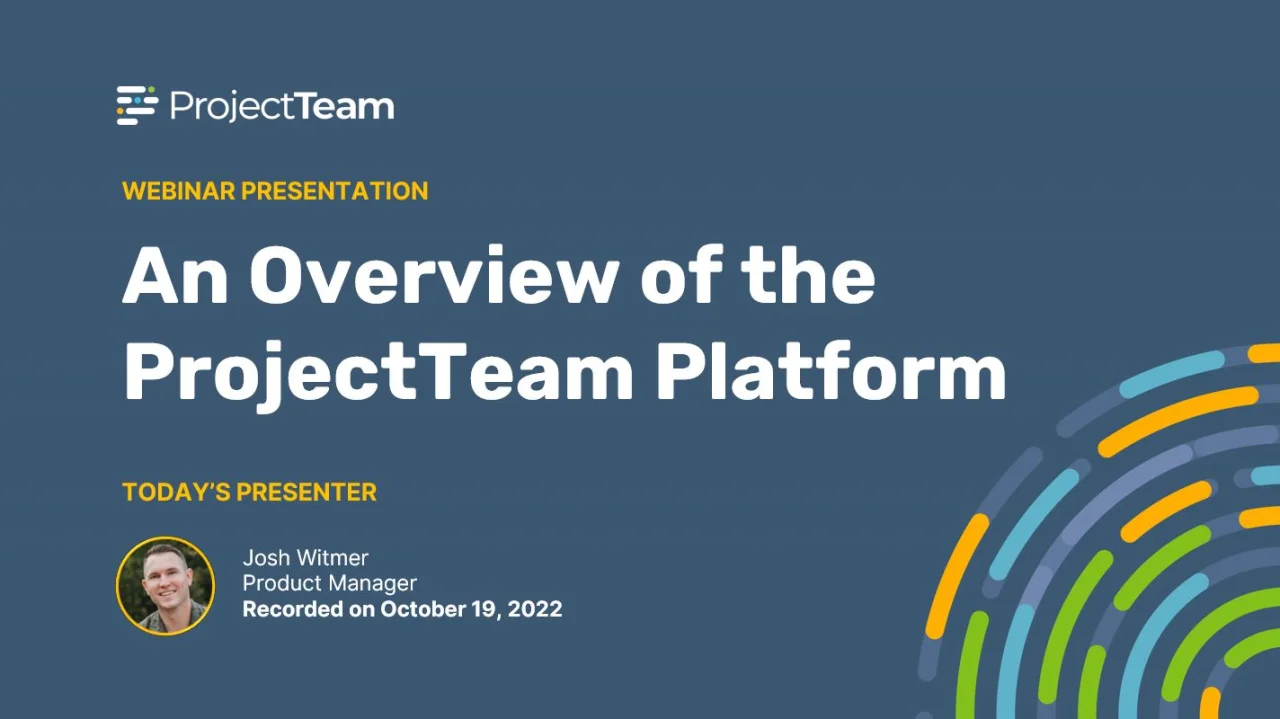 ProjectTeam

WEBINAR PRESENTATION

An Overview of the ProjectTeam Platform

TODAY'S PRESENTER

Josh Witmer
Product Manager
Recorded on October 19, 2022